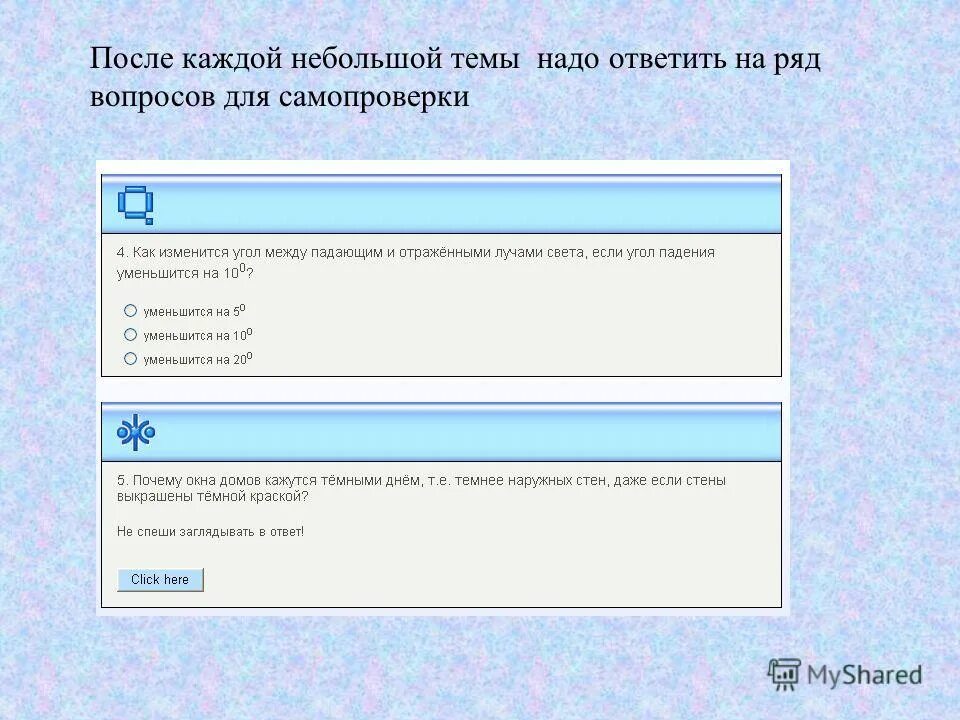 После каждой небольшой темы надо ответить на ряд вопросов для самопроверки

4. Как изменится угол между падающим и отражёнными лучами света, если угол падения уменьшится на $10^0$?

уменьшится на $5^0$

уменьшится на $10^0$

уменьшится на $20^0$

5. Почему окна домов кажутся тёмными днём, т.е. темнее наружных стен, даже если стены выкрашены тёмной краской?

Не спеши заглядывать в ответ!

Click here

MyShared